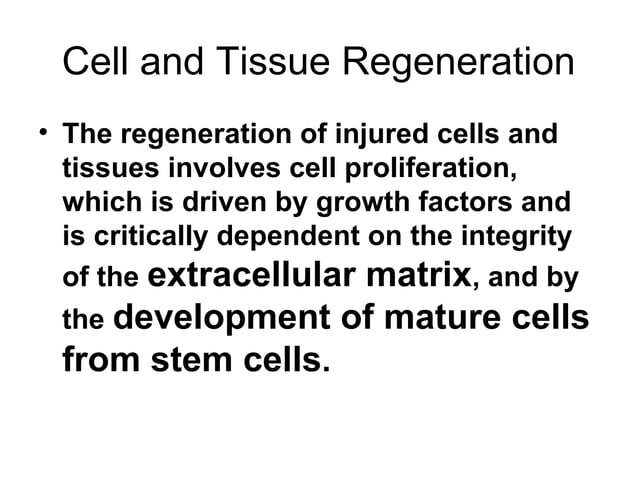 Cell and Tissue Regeneration

• The regeneration of injured cells and tissues involves cell proliferation, which is driven by growth factors and is critically dependent on the integrity of the extracellular matrix, and by the development of mature cells from stem cells.